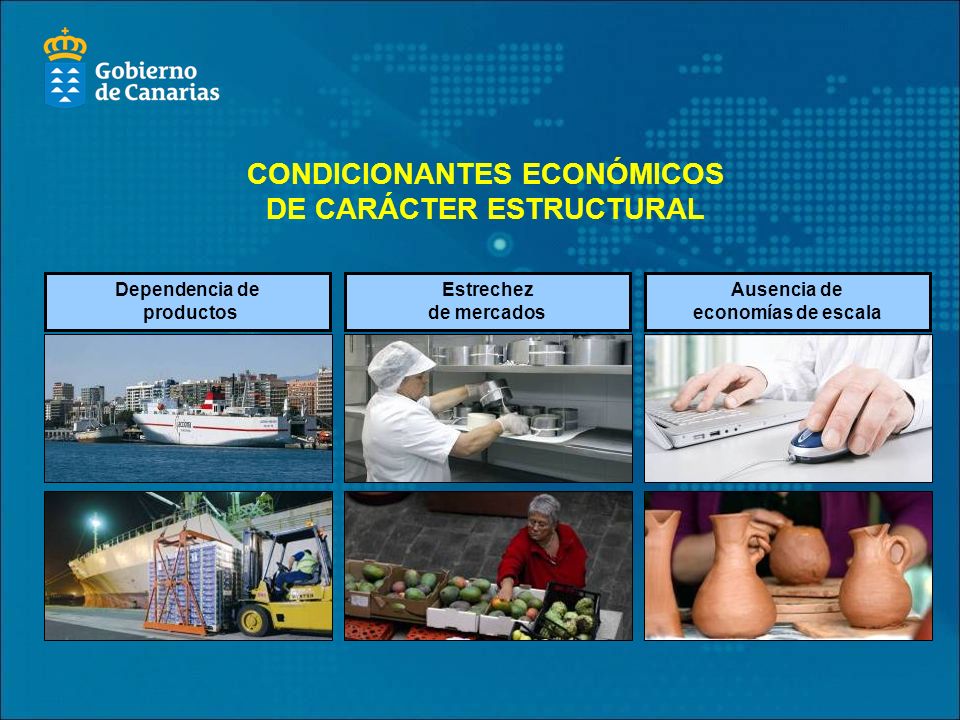 Gobierno de Canarias

CONDICIONANTES ECONÓMICOS DE CARÁCTER ESTRUCTURAL

Dependencia de productos

Estrechez de mercados

Ausencia de economías de escala